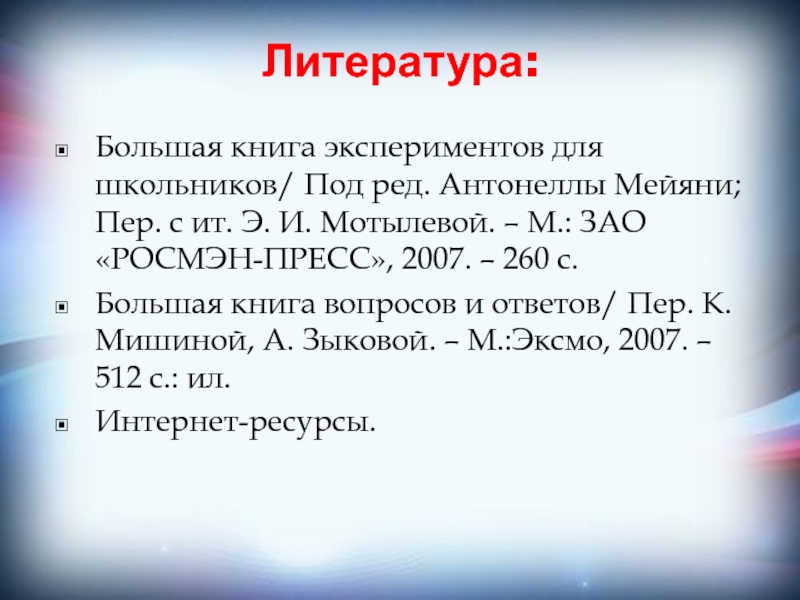 Литература:

Большая книга экспериментов для школьников/ Под ред. Антонеллы Мейяни; Пер. с ит. Э. И. Мотылевой. – М.: ЗАО «РОСМЭН-ПРЕСС», 2007. – 260 с.

Большая книга вопросов и ответов/ Пер. К. Мишиной, А. Зыковой. – М.:Эксмо, 2007. – 512 с.: ил.

Интернет-ресурсы.